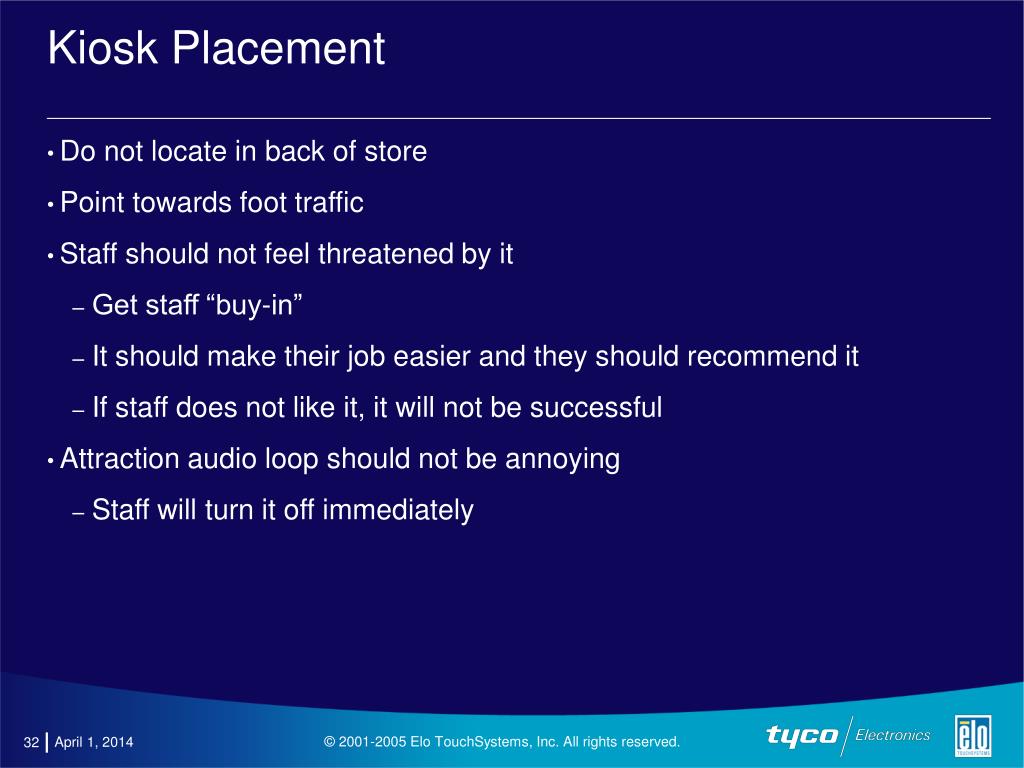 Kiosk Placement

• Do not locate in back of store

• Point towards foot traffic

• Staff should not feel threatened by it

– Get staff “buy-in”

– It should make their job easier and they should recommend it

– If staff does not like it, it will not be successful

• Attraction audio loop should not be annoying

– Staff will turn it off immediately

32 | April 1, 2014

© 2001-2005 Elo TouchSystems, Inc. All rights reserved.

tyco Electronics

elo TOUCHSYSTEMS